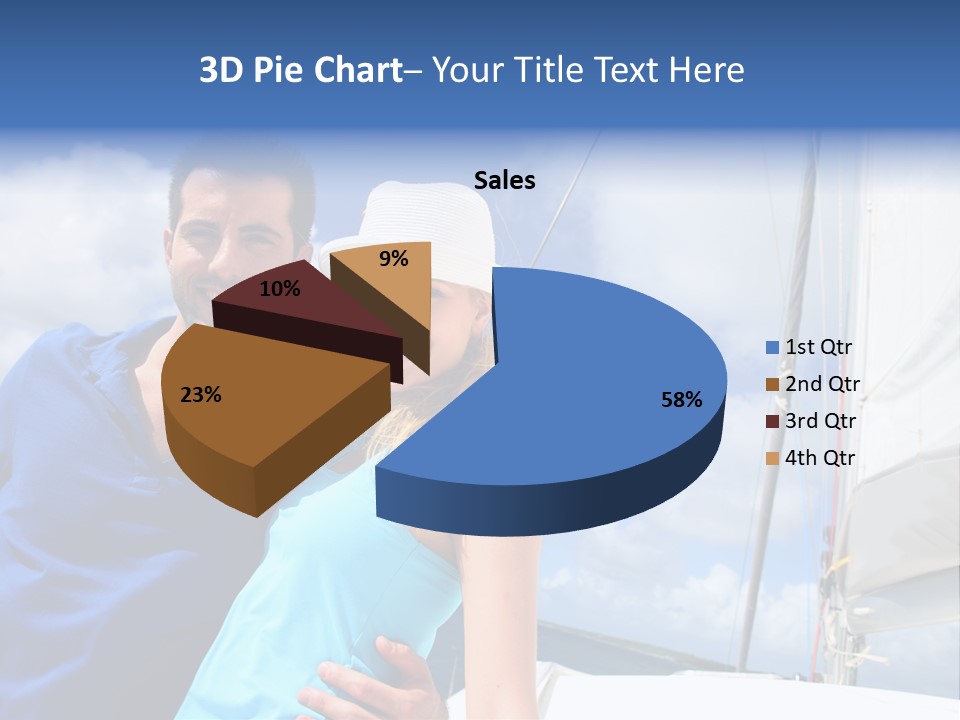 3D Pie Chart– Your Title Text Here

Sales

9%
10%
23%
58%

1st Qtr
2nd Qtr
3rd Qtr
4th Qtr